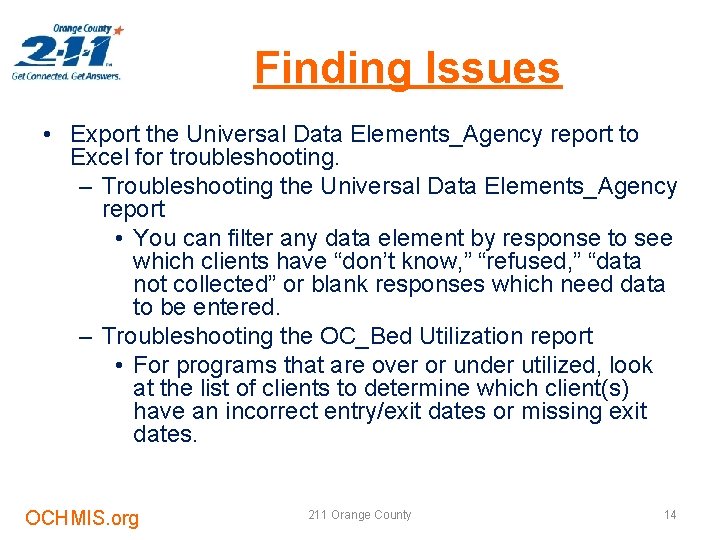 Orange County
2-1-1
Get Connected. Get Answers.

Finding Issues

• Export the Universal Data Elements_Agency report to Excel for troubleshooting.
– Troubleshooting the Universal Data Elements_Agency report
• You can filter any data element by response to see which clients have “don’t know,” “refused,” “data not collected” or blank responses which need data to be entered.
– Troubleshooting the OC_Bed Utilization report
• For programs that are over or under utilized, look at the list of clients to determine which client(s) have an incorrect entry/exit dates or missing exit dates.

OCHMIS.org
211 Orange County
14